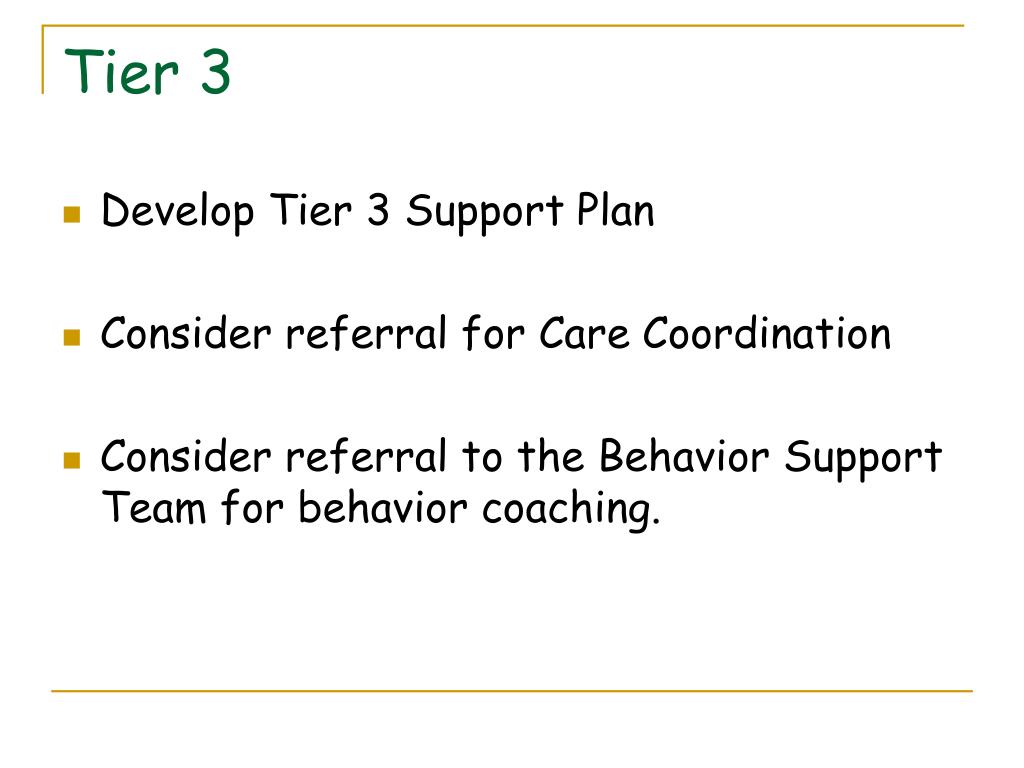 Tier 3

- Develop Tier 3 Support Plan
- Consider referral for Care Coordination
- Consider referral to the Behavior Support Team for behavior coaching.